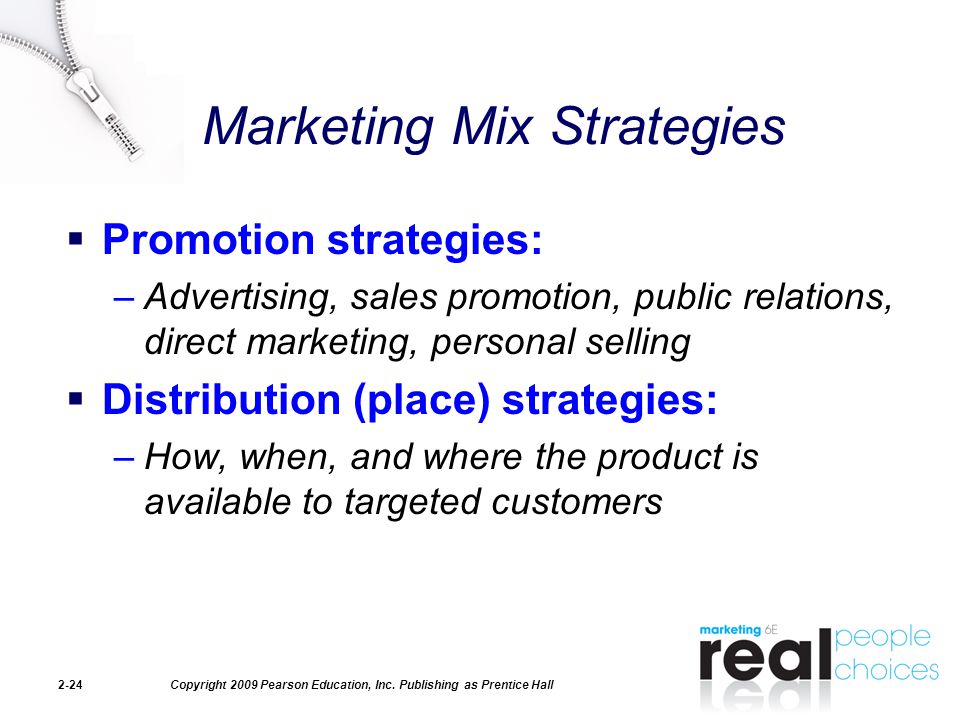 Marketing Mix Strategies

▪ Promotion strategies:
– Advertising, sales promotion, public relations, direct marketing, personal selling

▪ Distribution (place) strategies:
– How, when, and where the product is available to targeted customers

2-24 Copyright 2009 Pearson Education, Inc. Publishing as Prentice Hall

marketing 6E real people choices